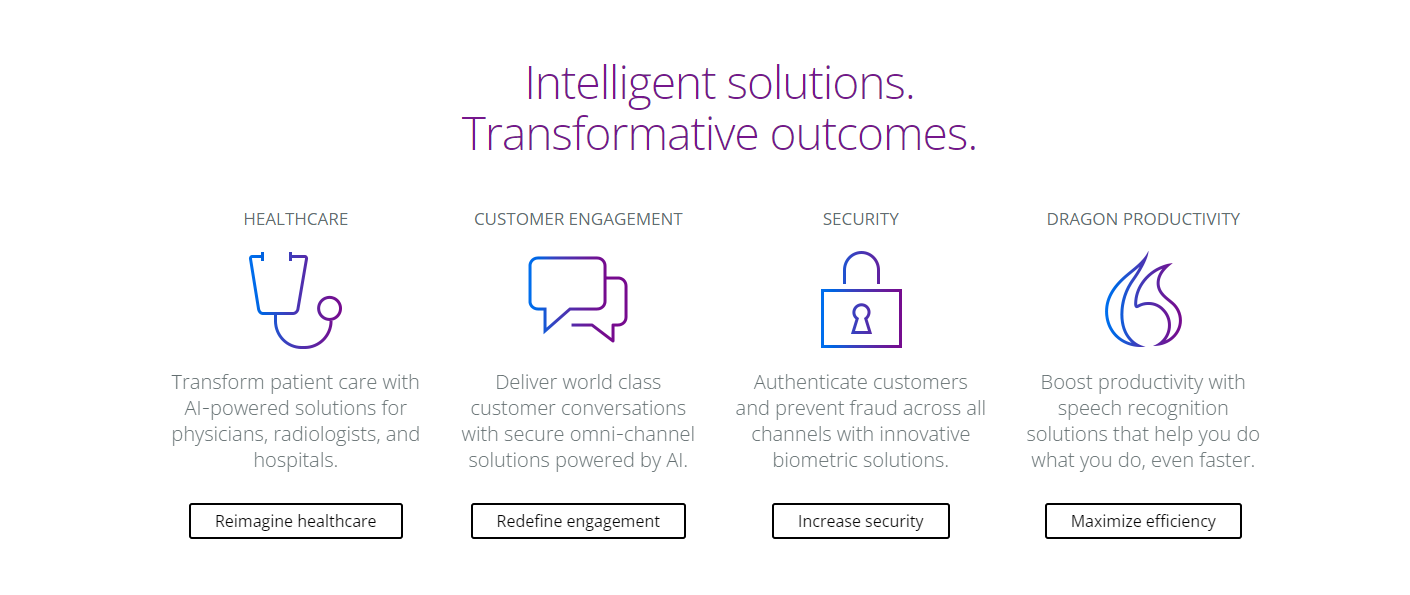 Intelligent solutions.
Transformative outcomes.

HEALTHCARE

Transform patient care with AI-powered solutions for physicians, radiologists, and hospitals.

Reimagine healthcare

CUSTOMER ENGAGEMENT

Deliver world class customer conversations with secure omni-channel solutions powered by AI.

Redefine engagement

SECURITY

Authenticate customers and prevent fraud across all channels with innovative biometric solutions.

Increase security

DRAGON PRODUCTIVITY

Boost productivity with speech recognition solutions that help you do what you do, even faster.

Maximize efficiency